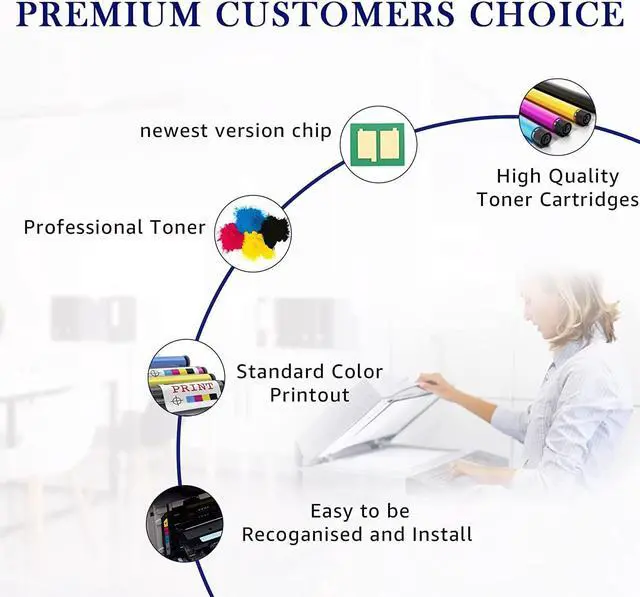 PREMIUM CUSTOMERS CHOICE

newest version chip

High Quality Toner Cartridges

Professional Toner

PRINT

Standard Color Printout

Easy to be Recoganised and Install